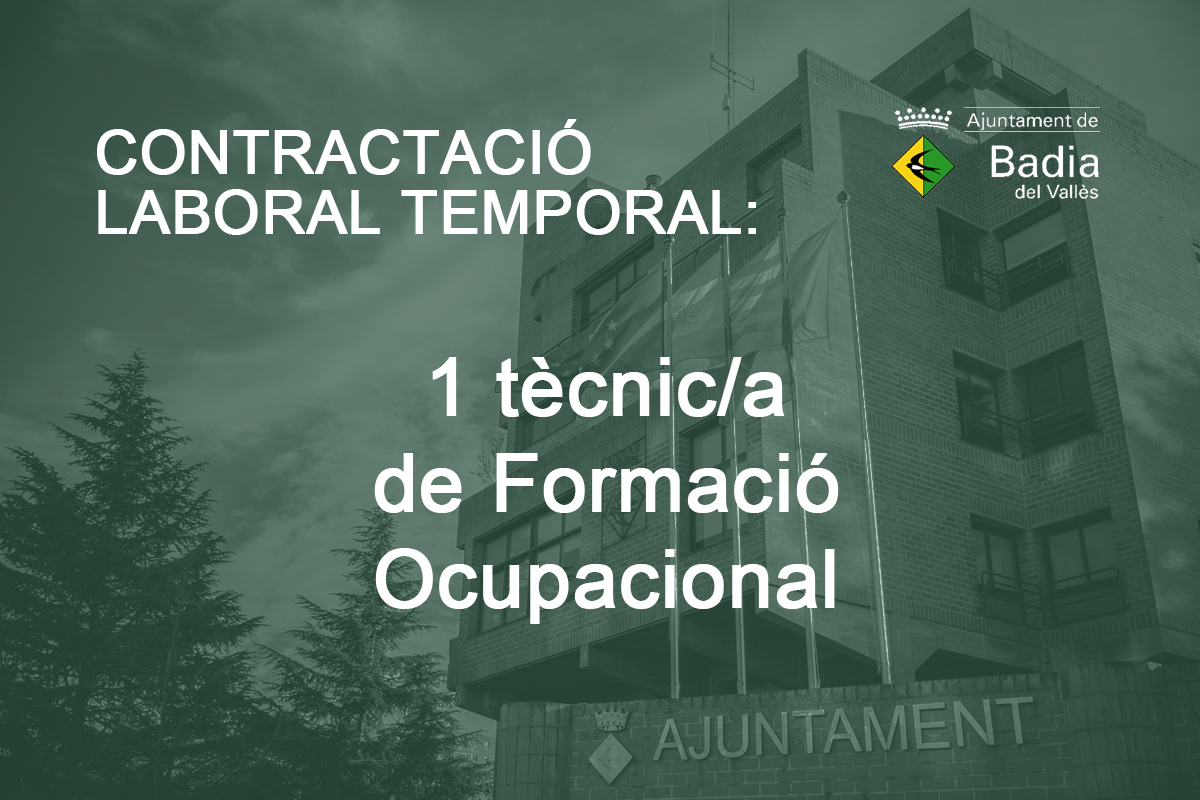 CONTRACTACIÓ
LABORAL TEMPORAL:

Ajuntament de
Badia
del Vallès

1 tècnic/a
de Formació
Ocupacional

AJUNTAMENT